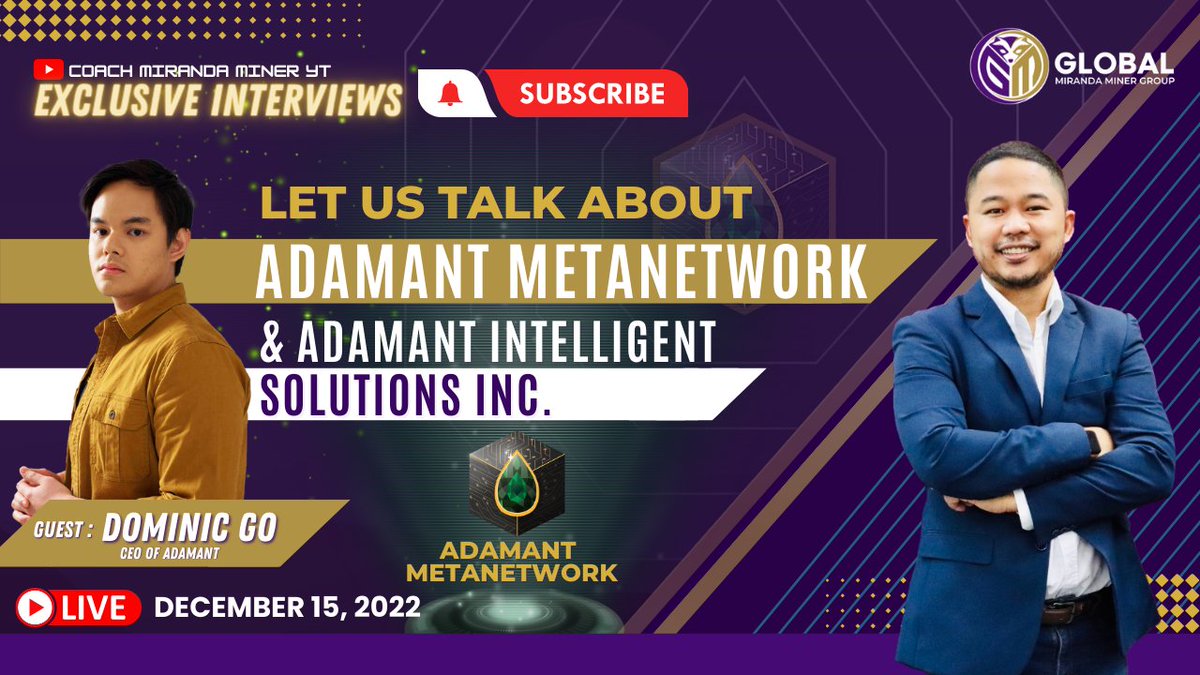 COACH MIRANDA MINER YT
EXCLUSIVE INTERVIEWS

SUBSCRIBE

GLOBAL
MIRANDA MINER GROUP

LET US TALK ABOUT
ADAMANT METANETWORK
& ADAMANT INTELLIGENT SOLUTIONS INC.

GUEST : DOMINIC GO
CEO OF ADAMANT

ADAMANT METANETWORK

LIVE DECEMBER 15, 2022